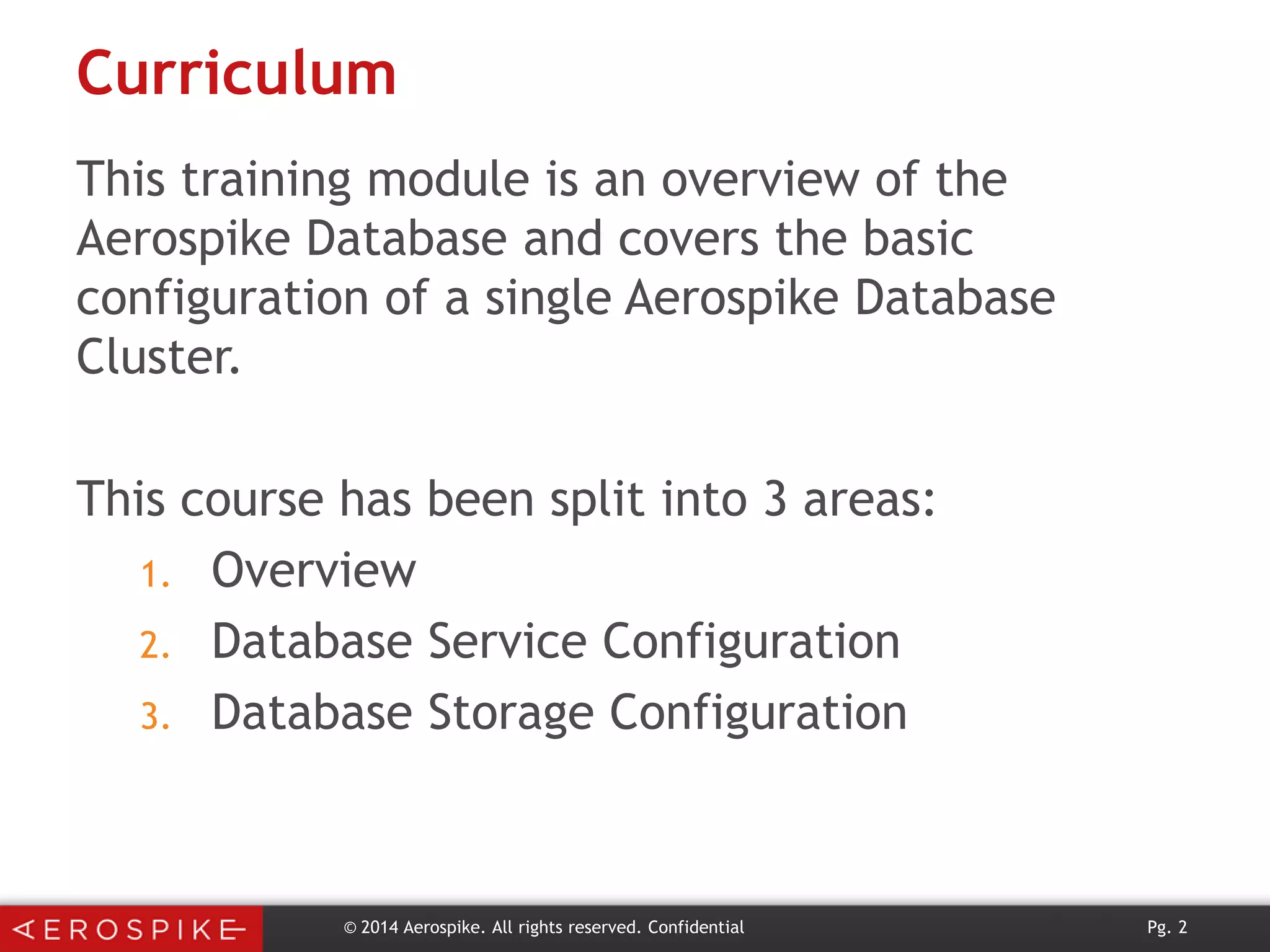 Curriculum

This training module is an overview of the Aerospike Database and covers the basic configuration of a single Aerospike Database Cluster.

This course has been split into 3 areas:

1. Overview
2. Database Service Configuration
3. Database Storage Configuration

AEROSPIKE

© 2014 Aerospike. All rights reserved. Confidential

Pg. 2